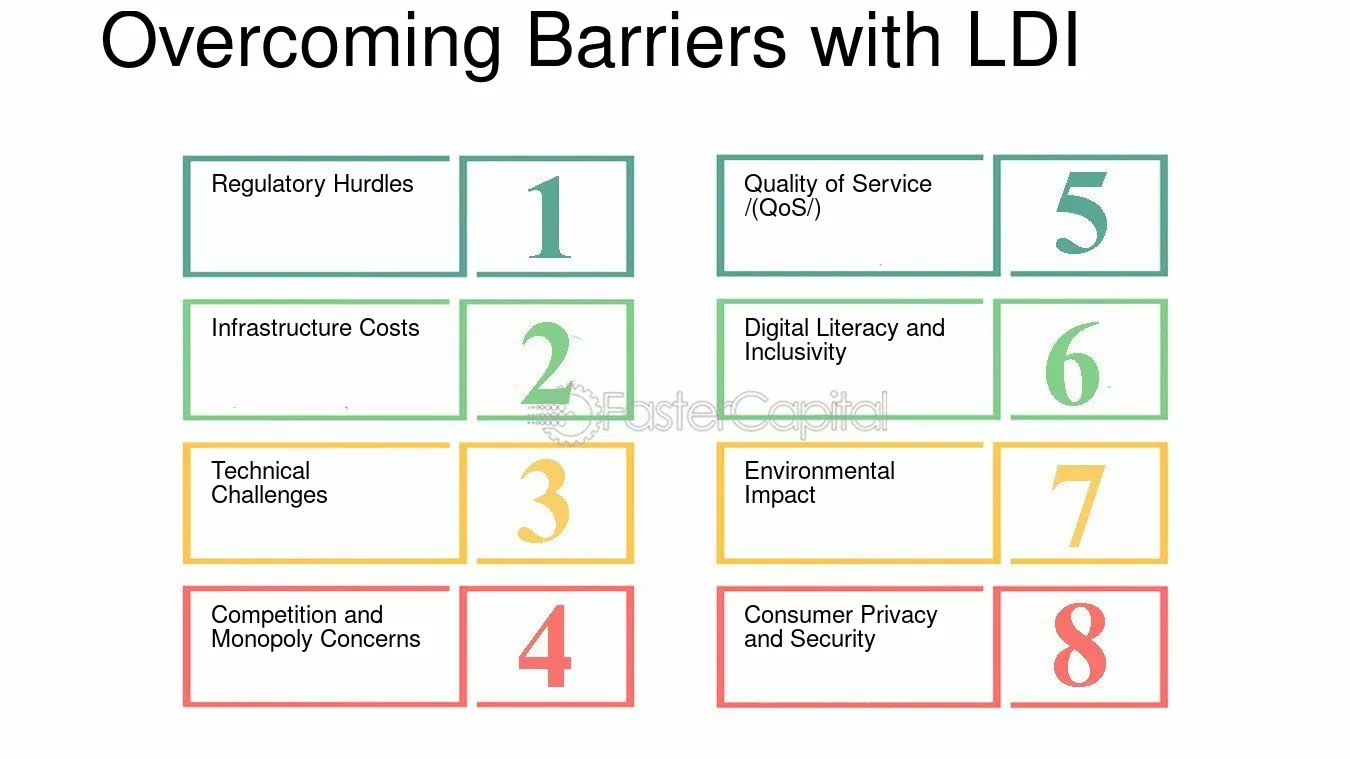 Overcoming Barriers with LDI

Regulatory Hurdles

1

Infrastructure Costs

2

Technical Challenges

3

Competition and Monopoly Concerns

4

Quality of Service /(QoS/)

5

Digital Literacy and Inclusivity

6

Environmental Impact

7

Consumer Privacy and Security

8

FasterCapital